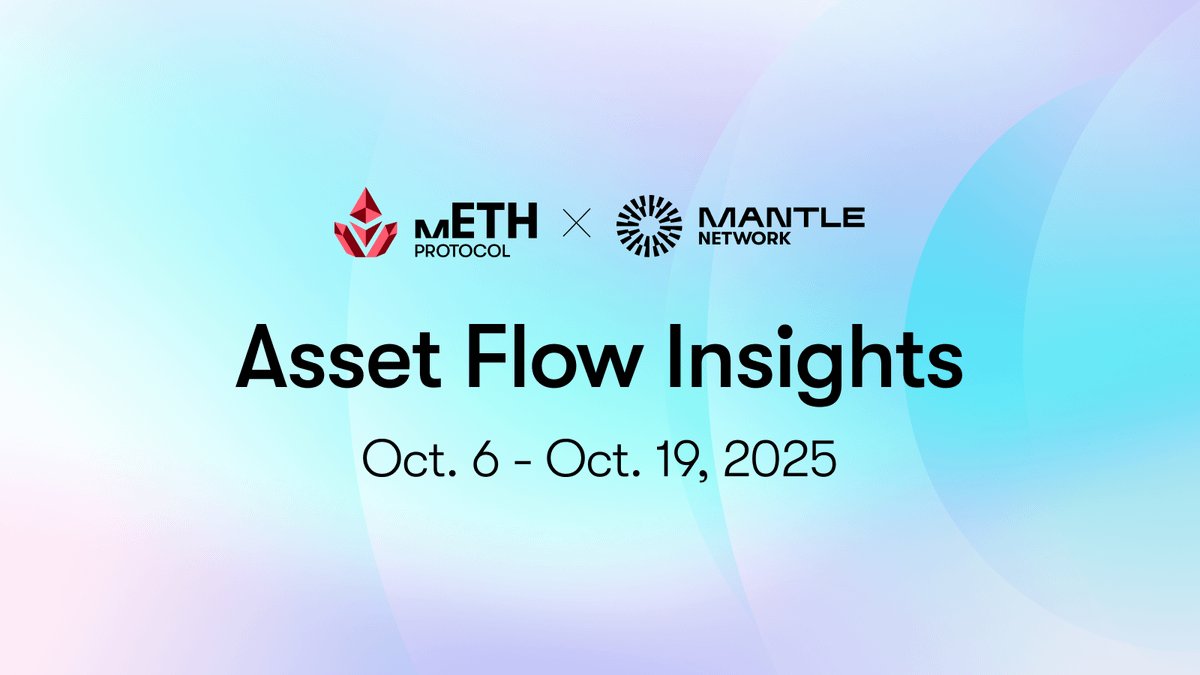 mETH PROTOCOL × MANTLE NETWORK

Asset Flow Insights

Oct. 6 - Oct. 19, 2025